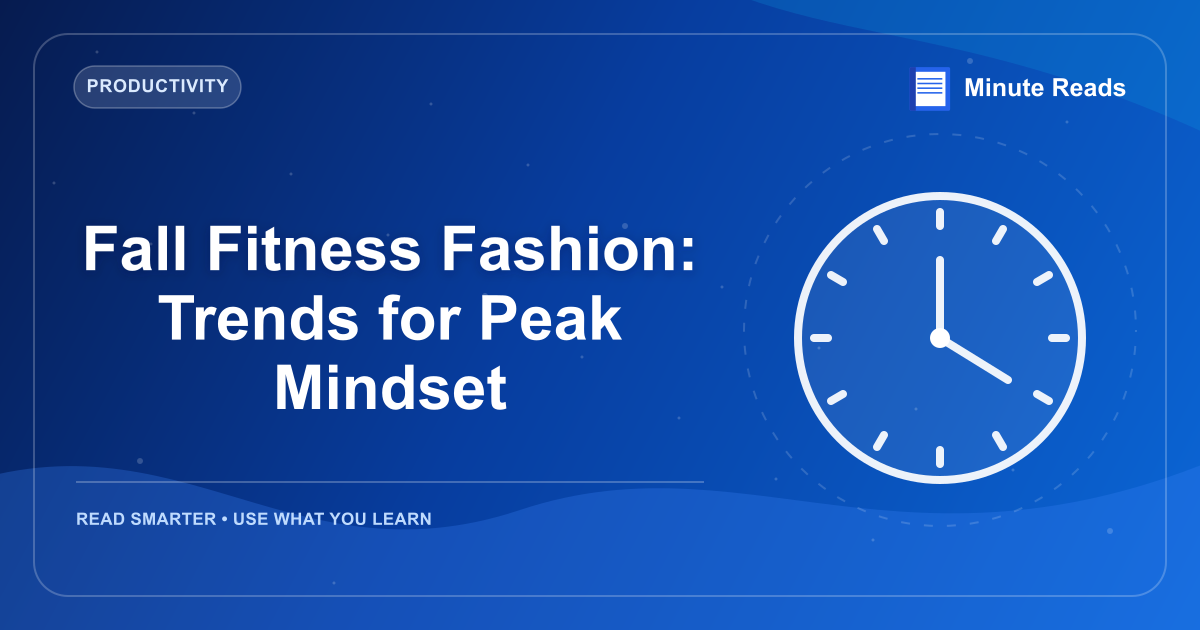 PRODUCTIVITY

Minute Reads

Fall Fitness Fashion: Trends for Peak Mindset

READ SMARTER • USE WHAT YOU LEARN